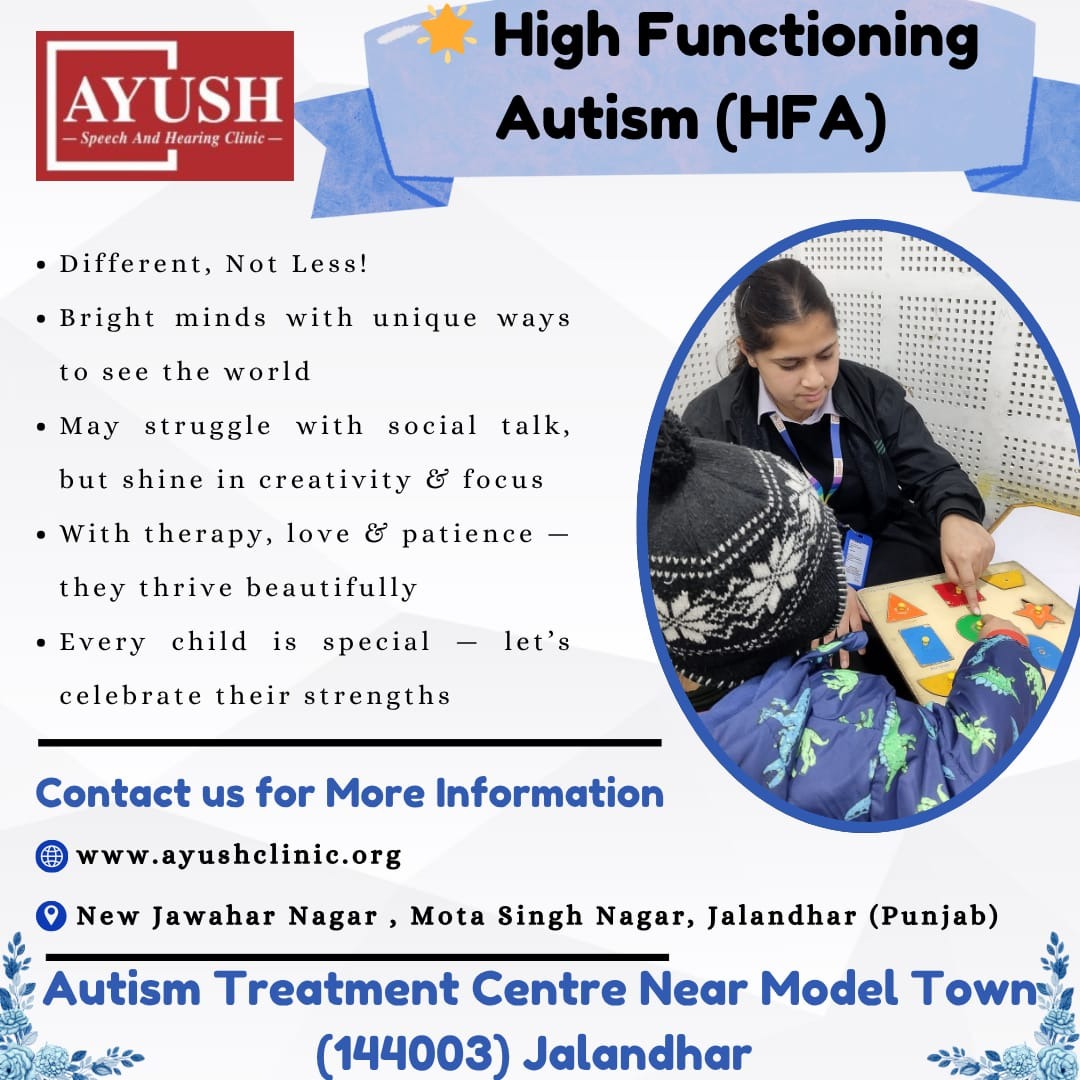 AYUSH
— Speech And Hearing Clinic —

High Functioning Autism (HFA)

• Different, Not Less!
• Bright minds with unique ways to see the world
• May struggle with social talk, but shine in creativity & focus
• With therapy, love & patience — they thrive beautifully
• Every child is special — let's celebrate their strengths

Contact us for More Information

www.ayushclinic.org

New Jawahar Nagar , Mota Singh Nagar, Jalandhar (Punjab)

Autism Treatment Centre Near Model Town (144003) Jalandhar